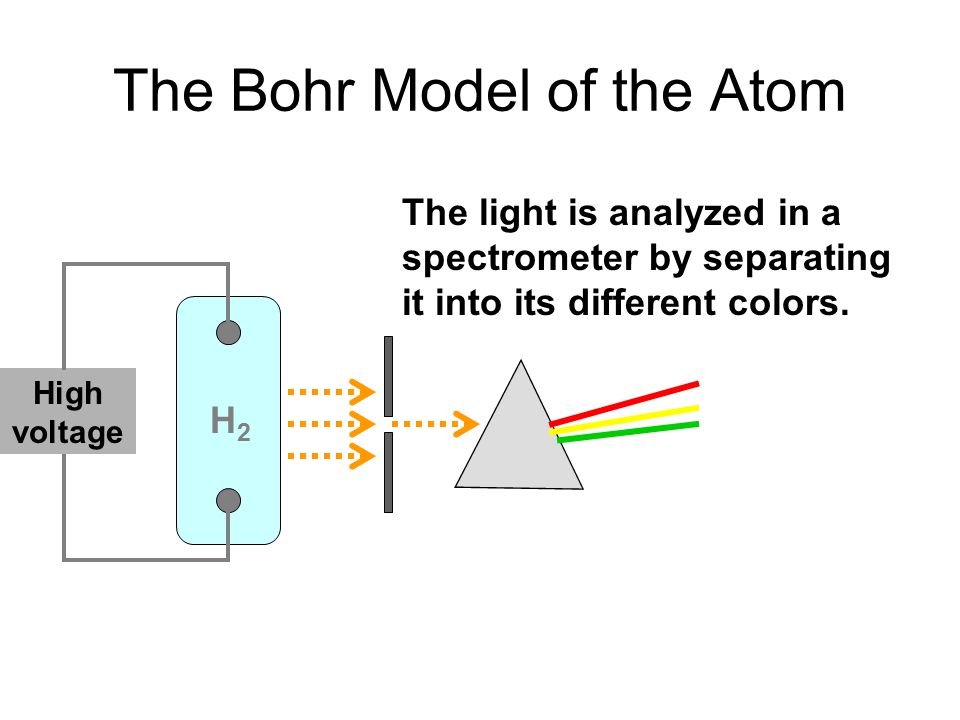 The Bohr Model of the Atom

The light is analyzed in a spectrometer by separating it into its different colors.

High voltage

$H_2$